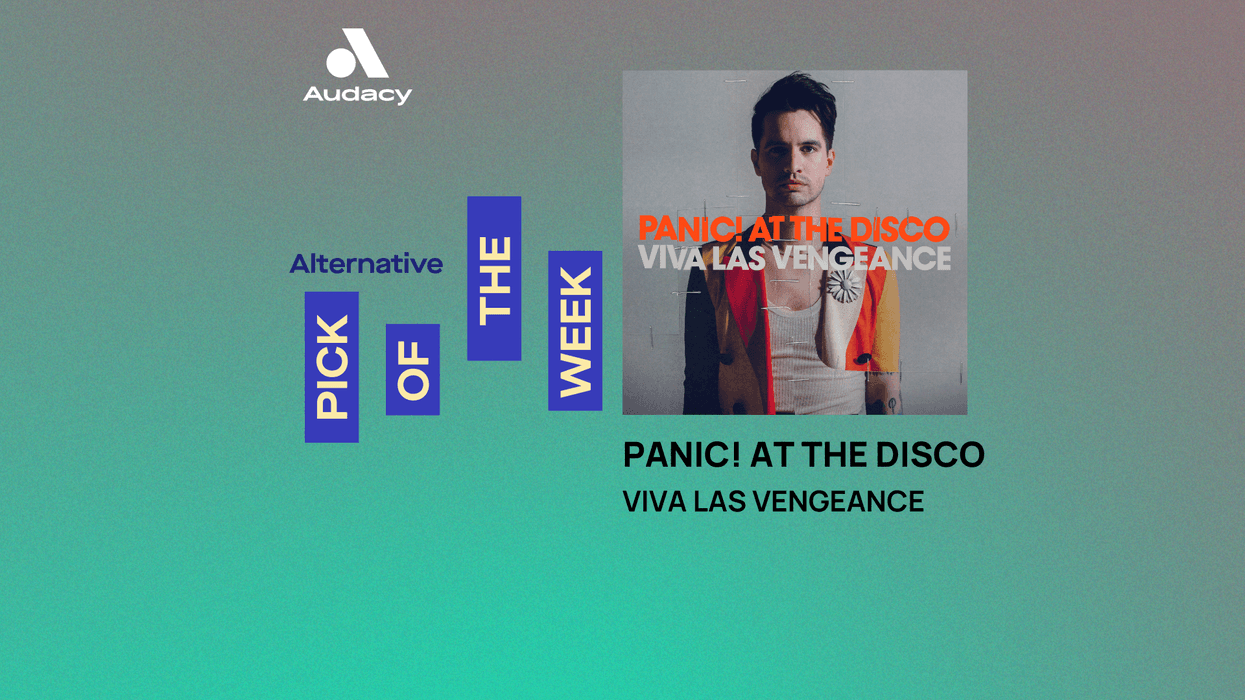 Audacy

Alternative

PICK OF THE WEEK

PANIC! AT THE DISCO
VIVA LAS VENGEANCE

PANIC! AT THE DISCO
VIVA LAS VENGEANCE